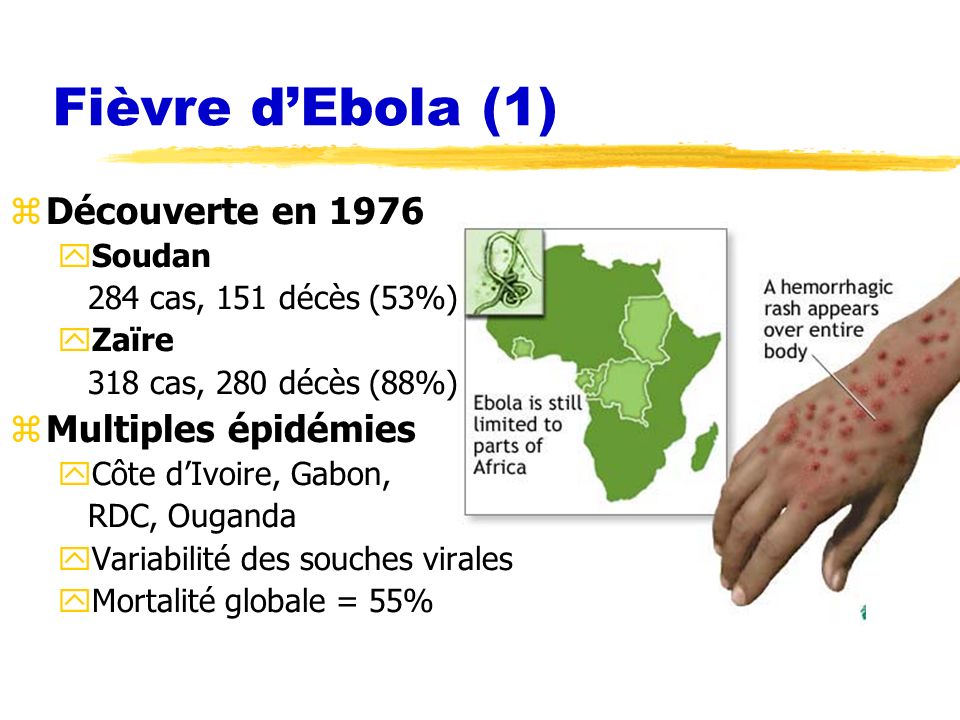 Fièvre d'Ebola (1)

Découverte en 1976

Soudan
284 cas, 151 décès (53%)

Zaïre
318 cas, 280 décès (88%)

Multiples épidémies

Côte d'Ivoire, Gabon, RDC, Ouganda

Variabilité des souches virales

Mortalité globale = 55%

Ebola is still limited to parts of Africa

A hemorrhagic rash appears over entire body